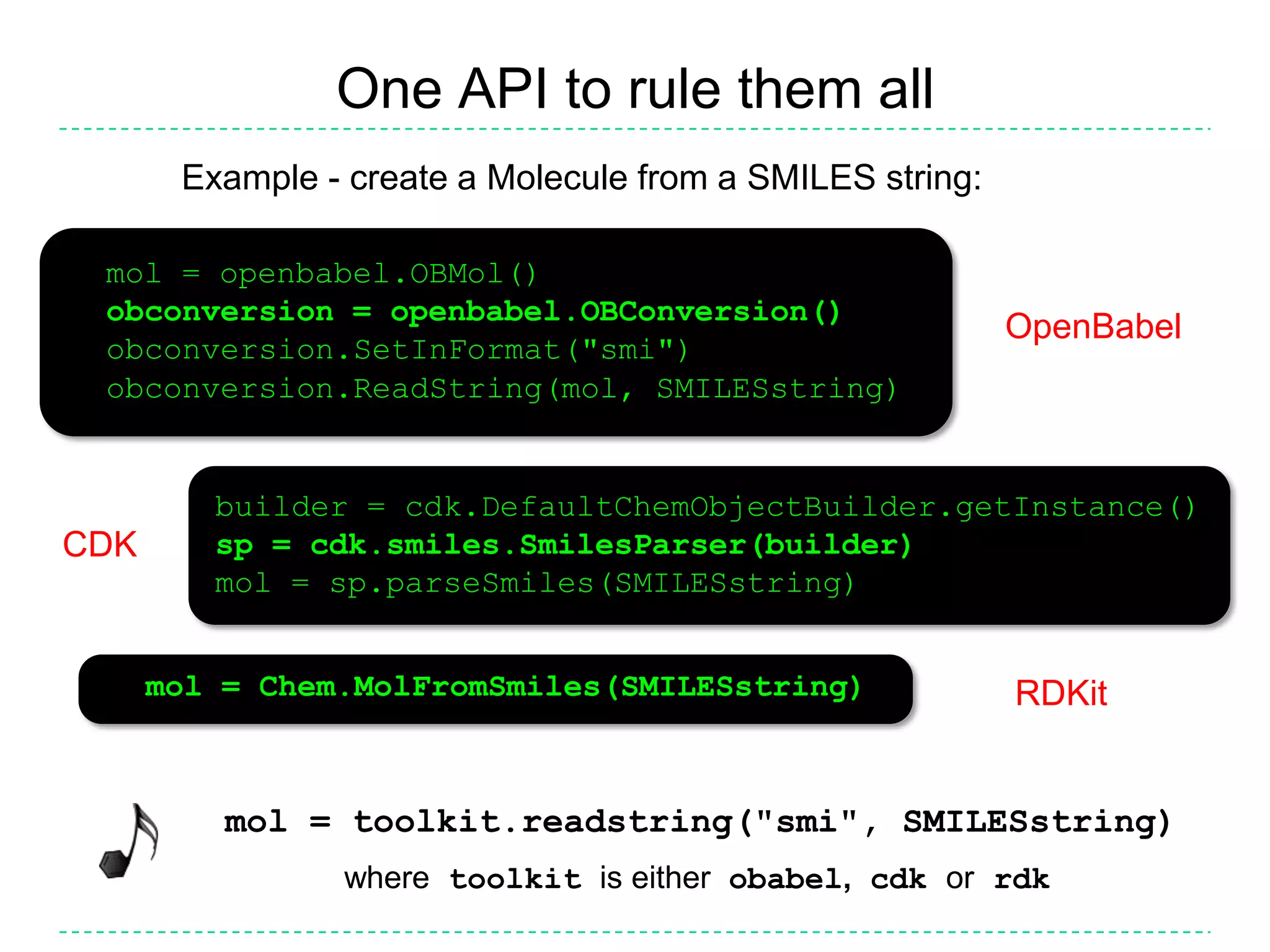 One API to rule them all

Example - create a Molecule from a SMILES string:

mol = openbabel.OBMol()
obconversion = openbabel.OBConversion()
obconversion.SetInFormat("smi")
obconversion.ReadString(mol, SMILESstring)

OpenBabel

CDK

builder = cdk.DefaultChemObjectBuilder.getInstance()
sp = cdk.smiles.SmilesParser(builder)
mol = sp.parseSmiles(SMILESstring)

mol = Chem.MolFromSmiles(SMILESstring)

RDKit

mol = toolkit.readstring("smi", SMILESstring)

where toolkit is either obabel, cdk or rdk